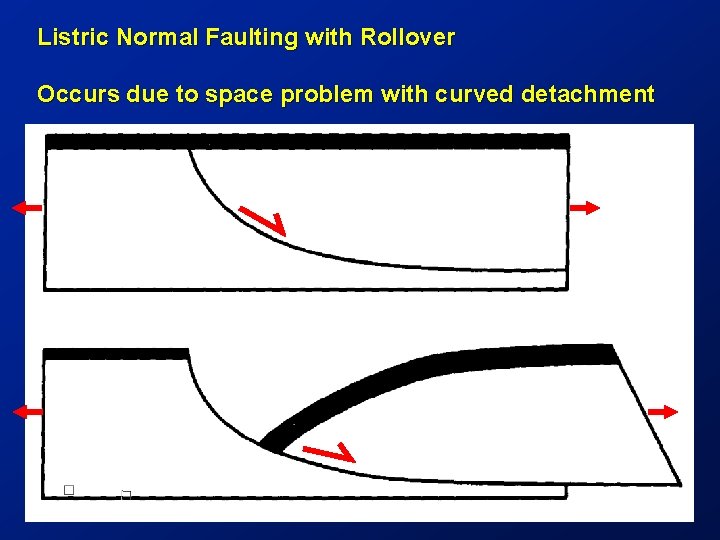 Listric Normal Faulting with Rollover

Occurs due to space problem with curved detachment